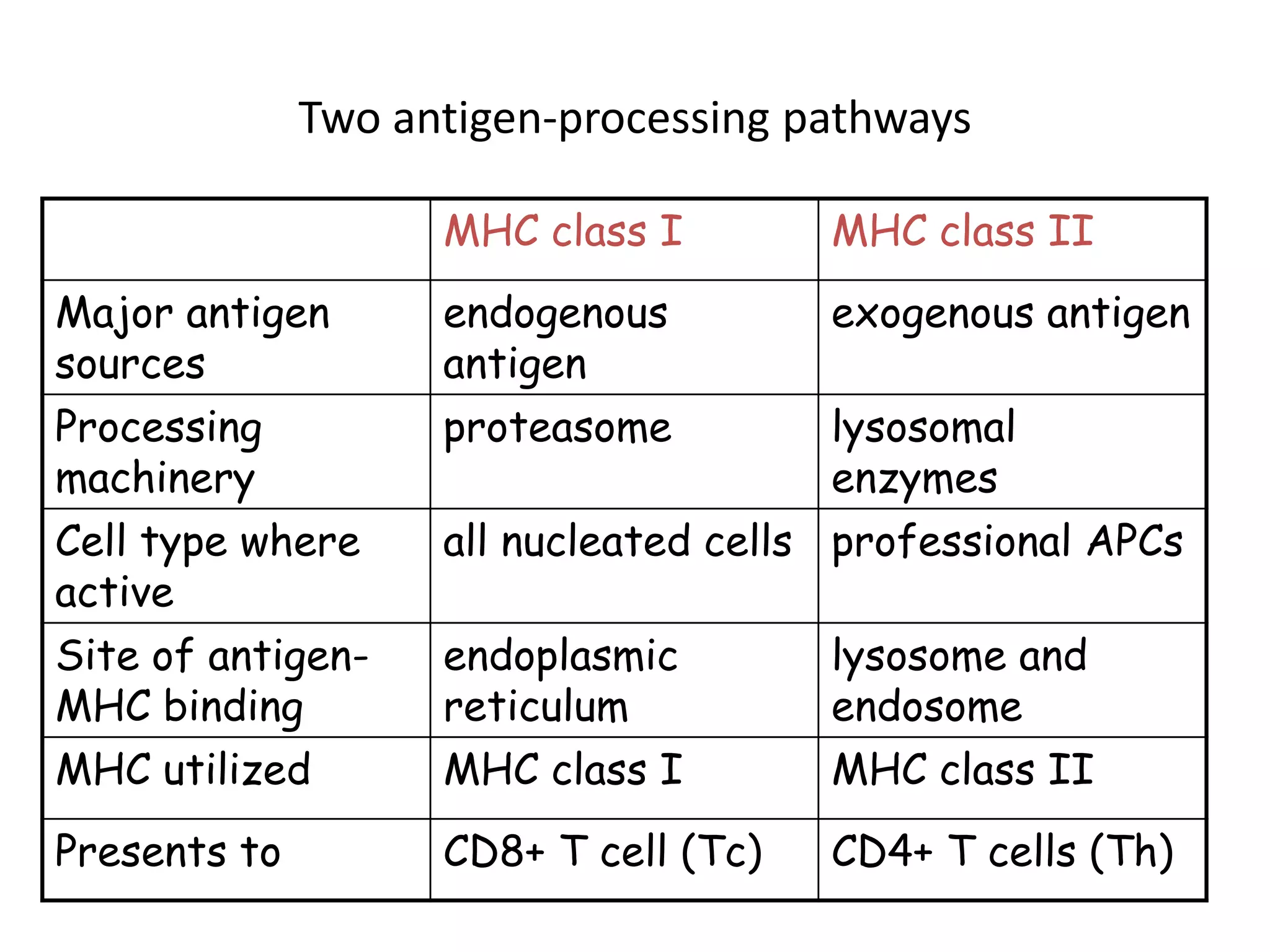 Two antigen-processing pathways

| | MHC class I | MHC class II |
|---|---|---|
| Major antigen sources | endogenous antigen | exogenous antigen |
| Processing machinery | proteasome | lysosomal enzymes |
| Cell type where active | all nucleated cells | professional APCs |
| Site of antigen-MHC binding | endoplasmic reticulum | lysosome and endosome |
| MHC utilized | MHC class I | MHC class II |
| Presents to | CD8+ T cell (Tc) | CD4+ T cells (Th) |